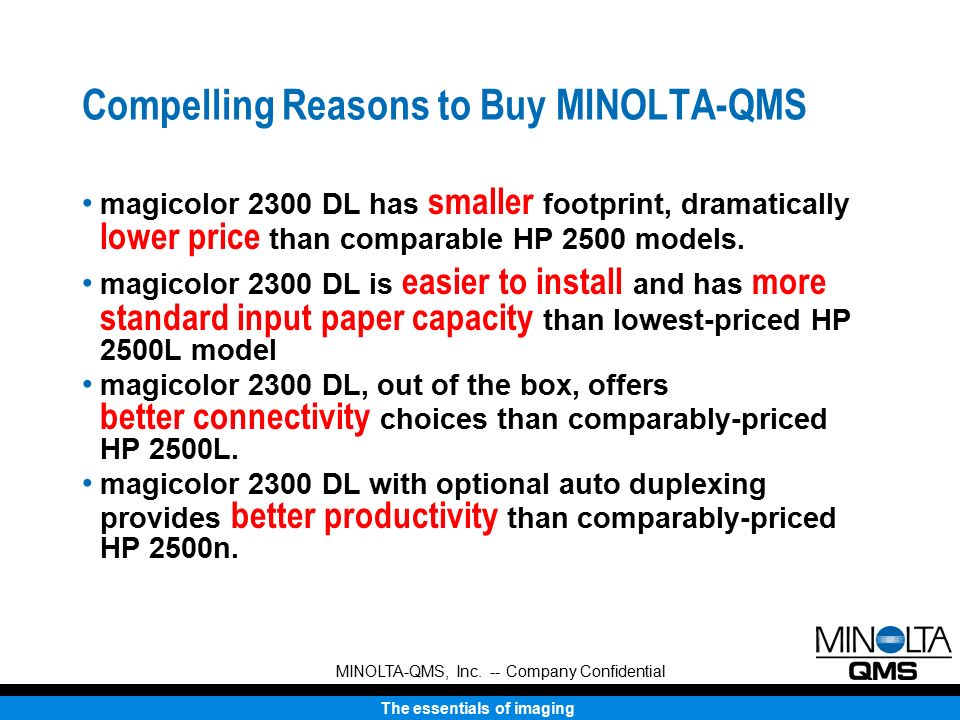 Compelling Reasons to Buy MINOLTA-QMS

• magicolor 2300 DL has smaller footprint, dramatically lower price than comparable HP 2500 models.

• magicolor 2300 DL is easier to install and has more standard input paper capacity than lowest-priced HP 2500L model

• magicolor 2300 DL, out of the box, offers better connectivity choices than comparably-priced HP 2500L.

• magicolor 2300 DL with optional auto duplexing provides better productivity than comparably-priced HP 2500n.

MINOLTA-QMS, Inc. -- Company Confidential

MINOLTA
QMS

The essentials of imaging